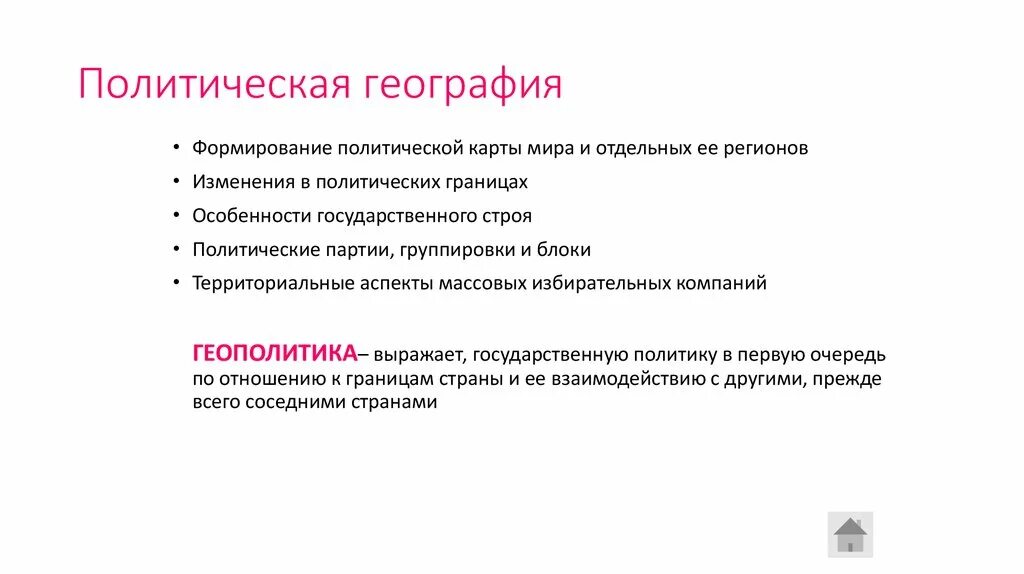 Политическая география

• Формирование политической карты мира и отдельных ее регионов
• Изменения в политических границах
• Особенности государственного строя
• Политические партии, группировки и блоки
• Территориальные аспекты массовых избирательных компаний

ГЕОПОЛИТИКА– выражает, государственную политику в первую очередь по отношению к границам страны и ее взаимодействию с другими, прежде всего соседними странами